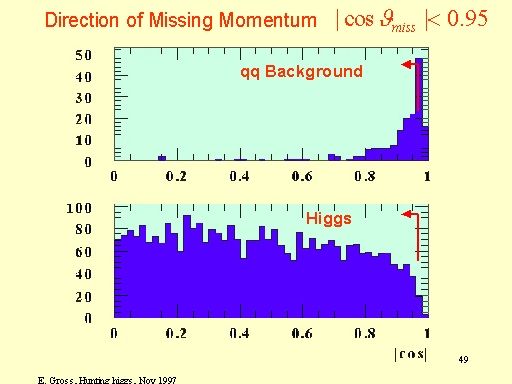 Direction of Missing Momentum $|\cos \vartheta_{miss}| < 0.95$

50
40
30
20
10
0

qq Background

0 0.2 0.4 0.6 0.8 1

100
80
60
40
20
0

Higgs

0 0.2 0.4 0.6 0.8 1

|cos|

49

E. Gross , Hunting higgs , Nov 1997